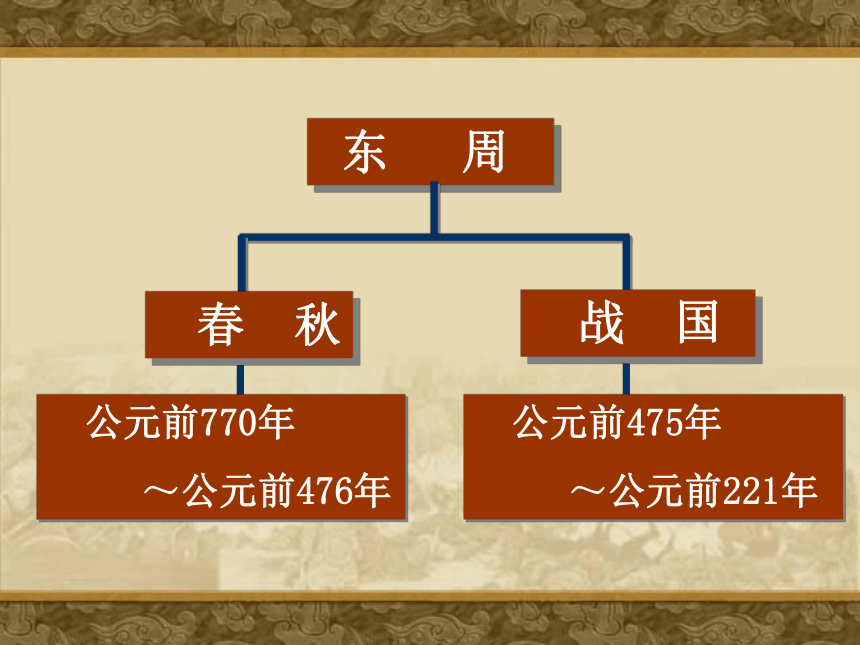 东　周

春　秋

战　国

公元前770年
～公元前476年

公元前475年
～公元前221年